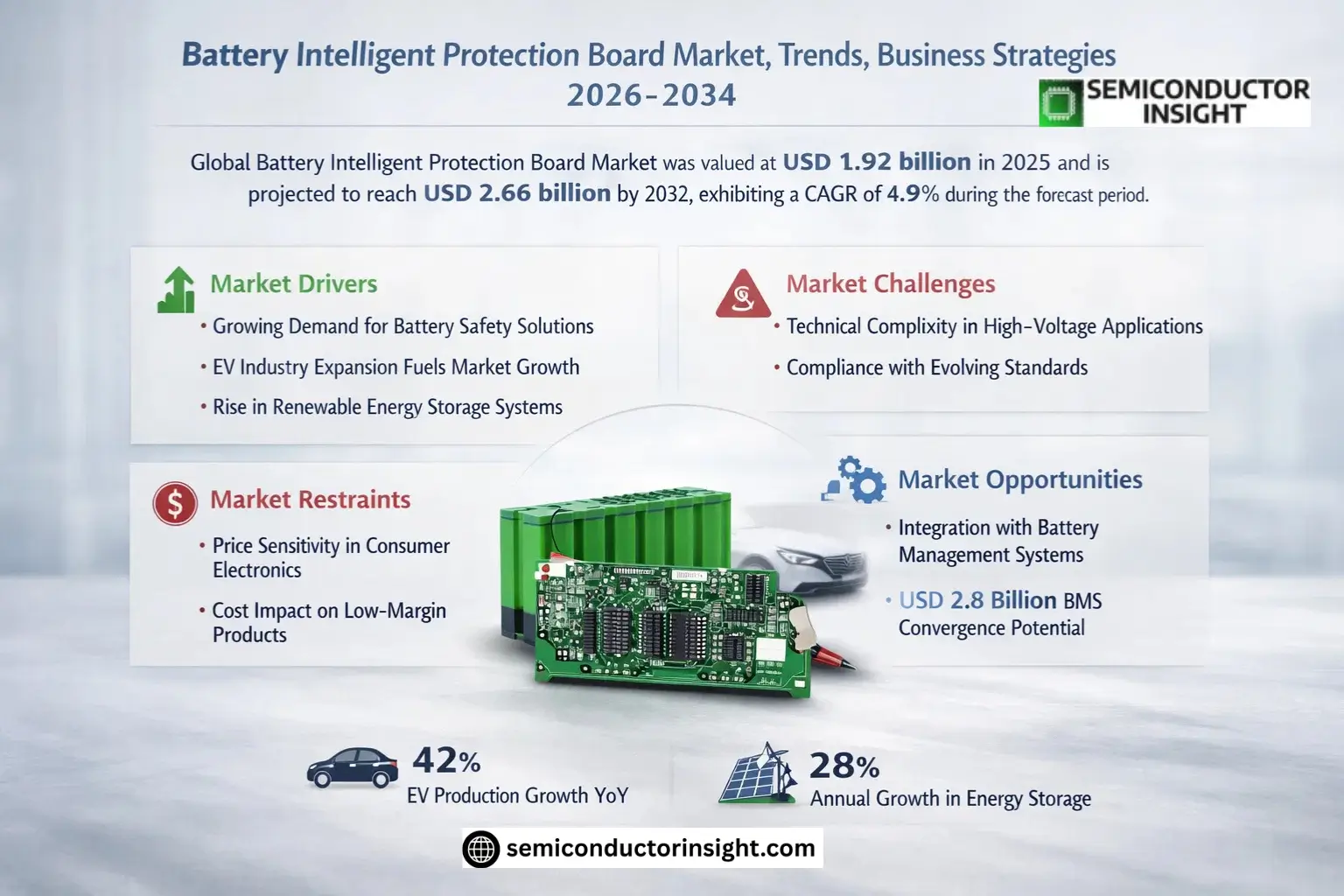 Battery Intelligent Protection Board Market, Trends, Business Strategies 2026-2034

SEMICONDUCTOR INSIGHT

Global Battery Intelligent Protection Board Market was valued at USD 1.92 billion in 2025 and is projected to reach USD 2.66 billion by 2032, exhibiting a CAGR of 4.9% during the forecast period.

Market Drivers
• Growing Demand for Battery Safety Solutions
• EV Industry Expansion Fuels Market Growth
• Rise in Renewable Energy Storage Systems

Market Challenges
• Technical Complixity in High-Voltage Applications
• Compliance with Evolving Standards

Market Restraints
• Price Sensitivity in Consumer Electronics
• Cost Impact on Low-Margin Products

Market Opportunities
• Integration with Battery Management Systems
• USD 2.8 Billion BMS Convergence Potential

42%
EV Production Growth YoY

28%
Annual Growth in Energy Storage

semiconductorinsight.com